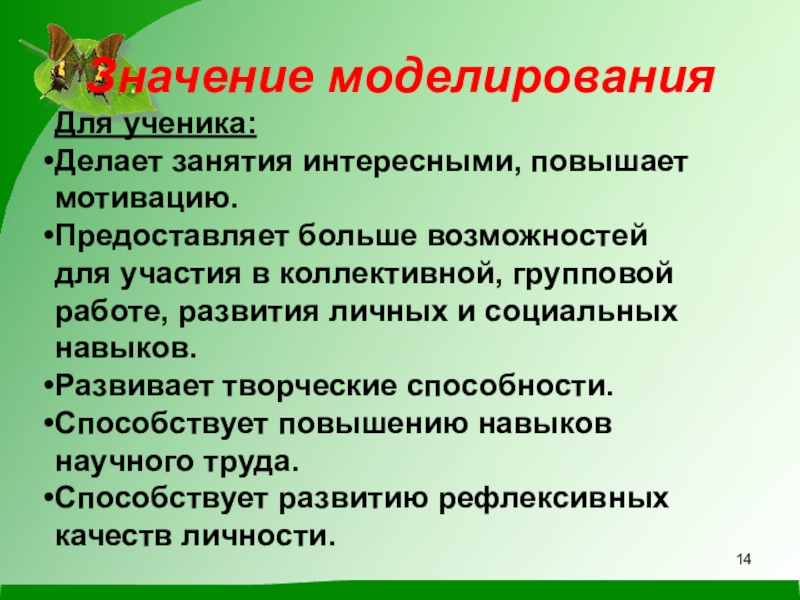 Значение моделирования

Для ученика:

•Делает занятия интересными, повышает мотивацию.

•Предоставляет больше возможностей для участия в коллективной, групповой работе, развития личных и социальных навыков.

•Развивает творческие способности.

•Способствует повышению навыков научного труда.

•Способствует развитию рефлексивных качеств личности.

14